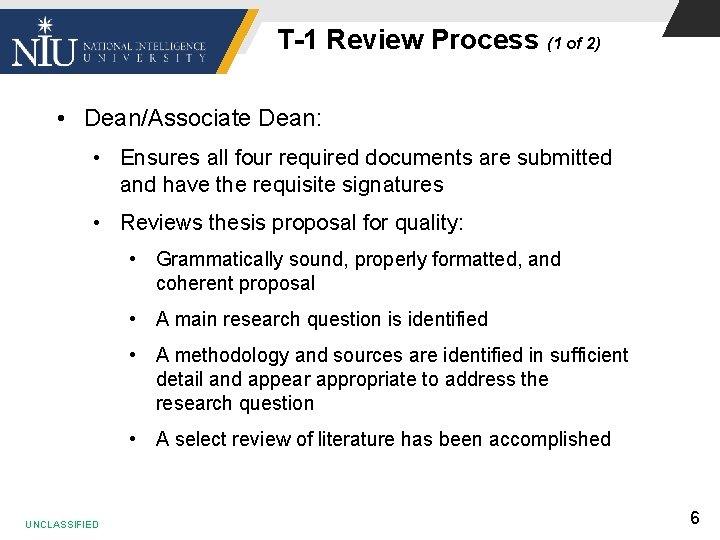 NIU NATIONAL INTELLIGENCE UNIVERSITY

T-1 Review Process (1 of 2)

• Dean/Associate Dean:

• Ensures all four required documents are submitted and have the requisite signatures

• Reviews thesis proposal for quality:

• Grammatically sound, properly formatted, and coherent proposal

• A main research question is identified

• A methodology and sources are identified in sufficient detail and appear appropriate to address the research question

• A select review of literature has been accomplished

UNCLASSIFIED

6